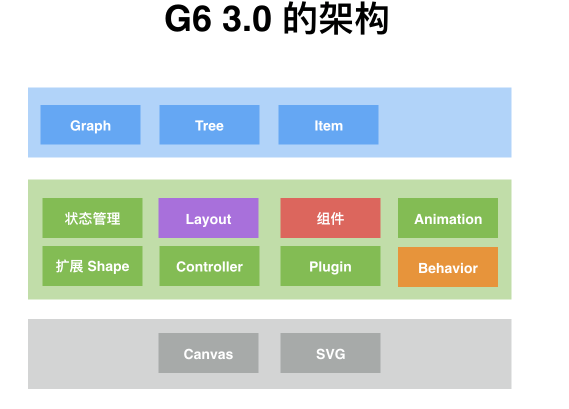 G6 3.0 的架构

Graph
Tree
Item

状态管理
Layout
组件
Animation
扩展 Shape
Controller
Plugin
Behavior

Canvas
SVG